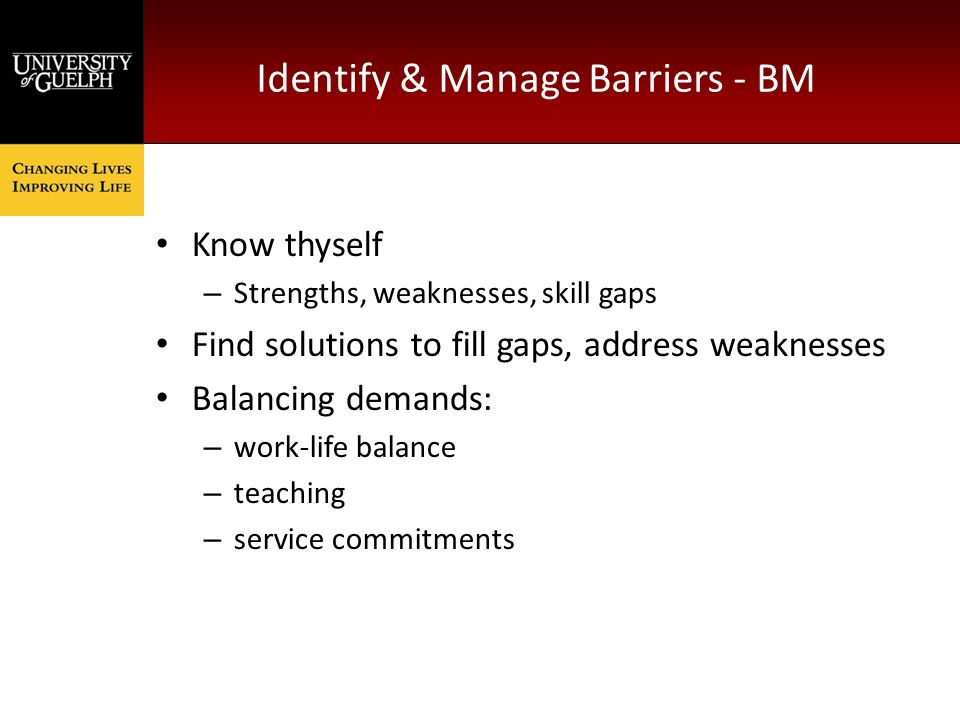 UNIVERSITY of GUELPH

CHANGING LIVES
IMPROVING LIFE

Identify & Manage Barriers - BM

• Know thyself
– Strengths, weaknesses, skill gaps
• Find solutions to fill gaps, address weaknesses
• Balancing demands:
– work-life balance
– teaching
– service commitments